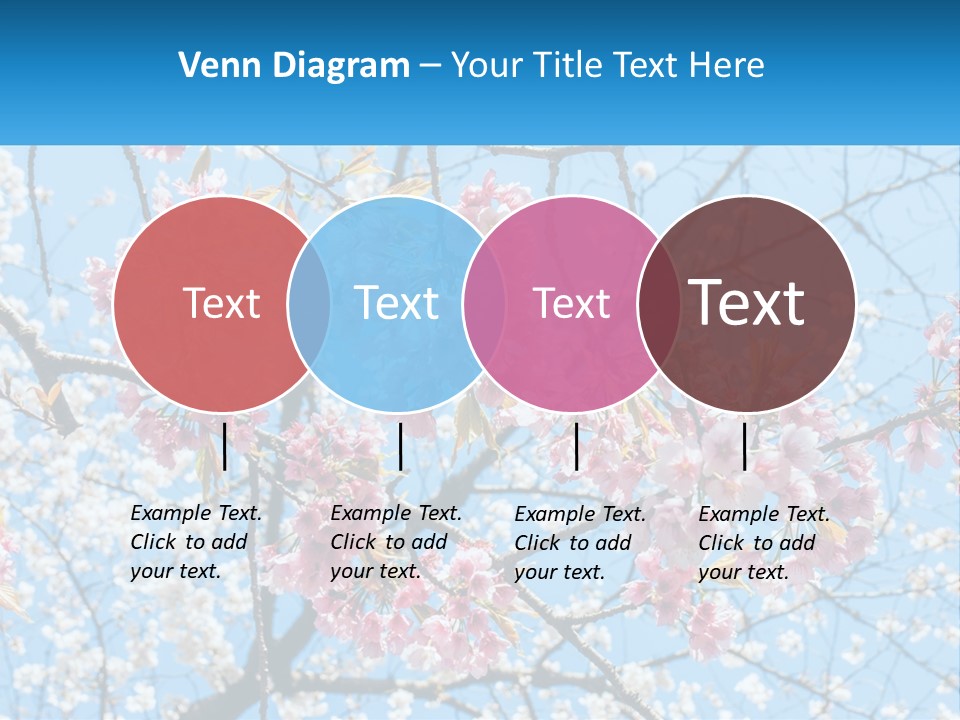 Venn Diagram – Your Title Text Here

Text

Text

Text

Text

Example Text. Click to add your text.

Example Text. Click to add your text.

Example Text. Click to add your text.

Example Text. Click to add your text.